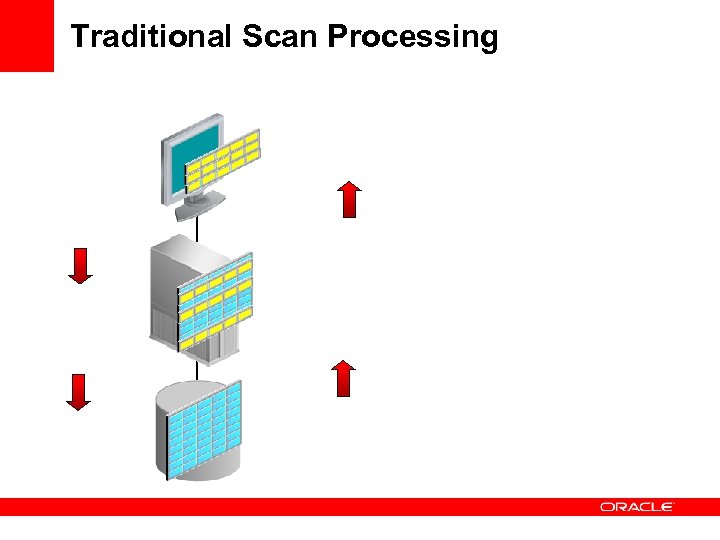 Traditional Scan Processing

ORACLE